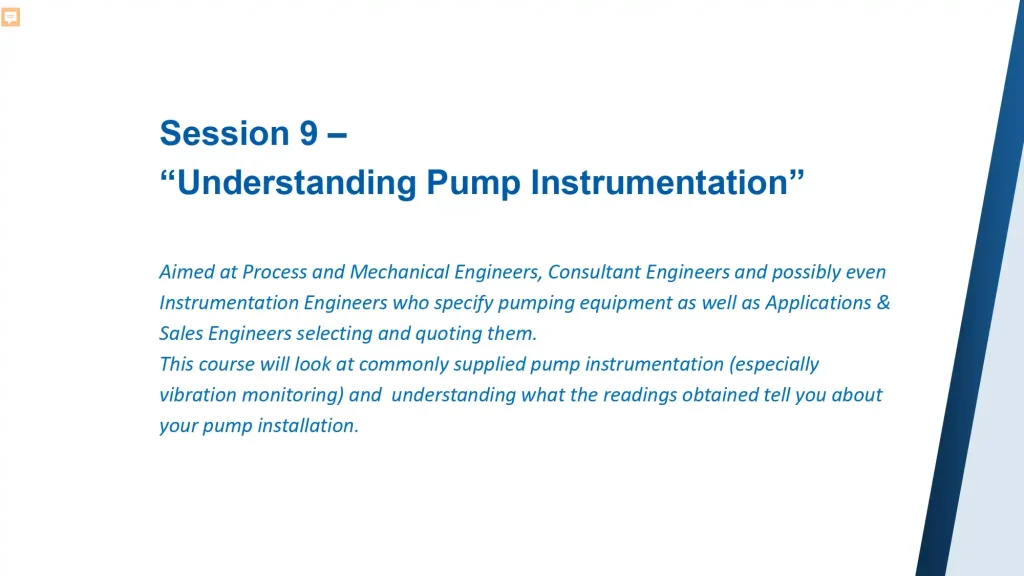 Session 9 –
“Understanding Pump Instrumentation”

Aimed at Process and Mechanical Engineers, Consultant Engineers and possibly even Instrumentation Engineers who specify pumping equipment as well as Applications & Sales Engineers selecting and quoting them.
This course will look at commonly supplied pump instrumentation (especially vibration monitoring) and  understanding what the readings obtained tell you about your pump installation.